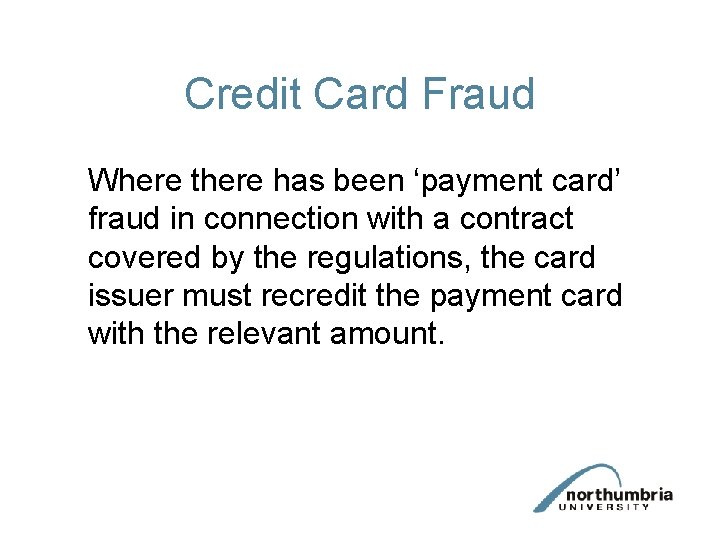 Credit Card Fraud

Where there has been ‘payment card’ fraud in connection with a contract covered by the regulations, the card issuer must recredit the payment card with the relevant amount.

northumbria
UNIVERSITY